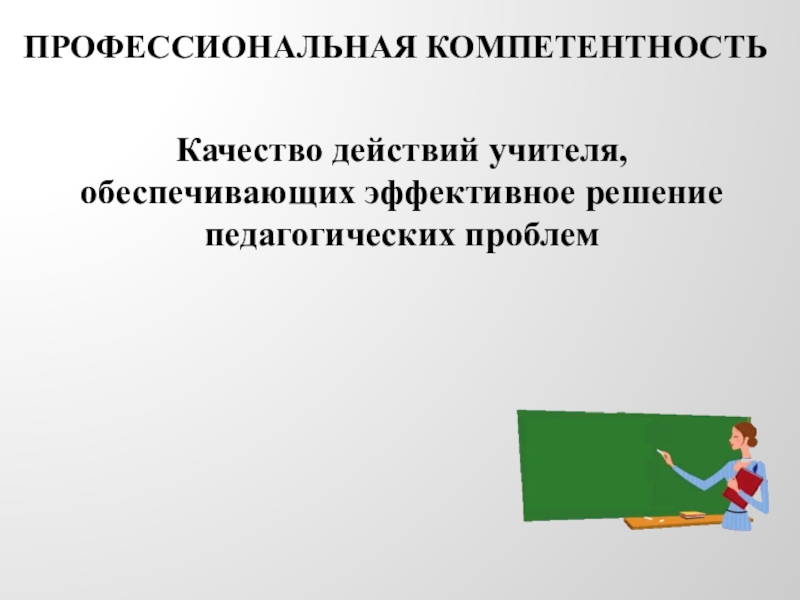 ПРОФЕССИОНАЛЬНАЯ КОМПЕТЕНТНОСТЬ

Качество действий учителя, обеспечивающих эффективное решение педагогических проблем